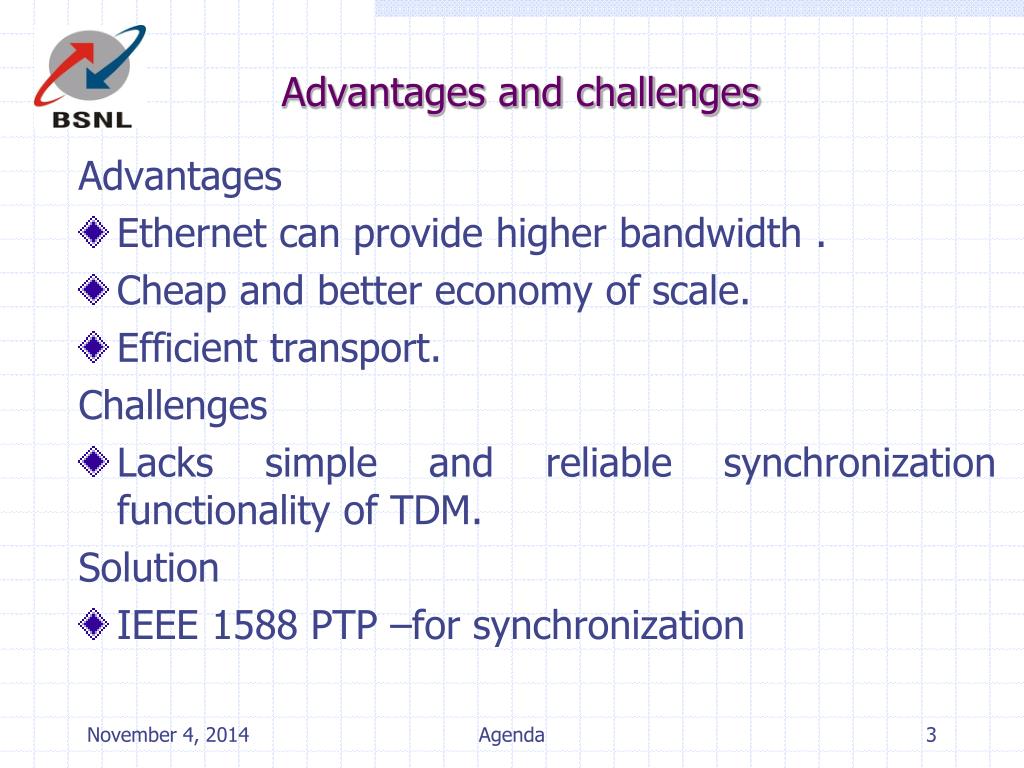 BSNL

Advantages and challenges

Advantages

Ethernet can provide higher bandwidth .

Cheap and better economy of scale.

Efficient transport.

Challenges

Lacks simple and reliable synchronization functionality of TDM.

Solution

IEEE 1588 PTP –for synchronization

November 4, 2014

Agenda

3